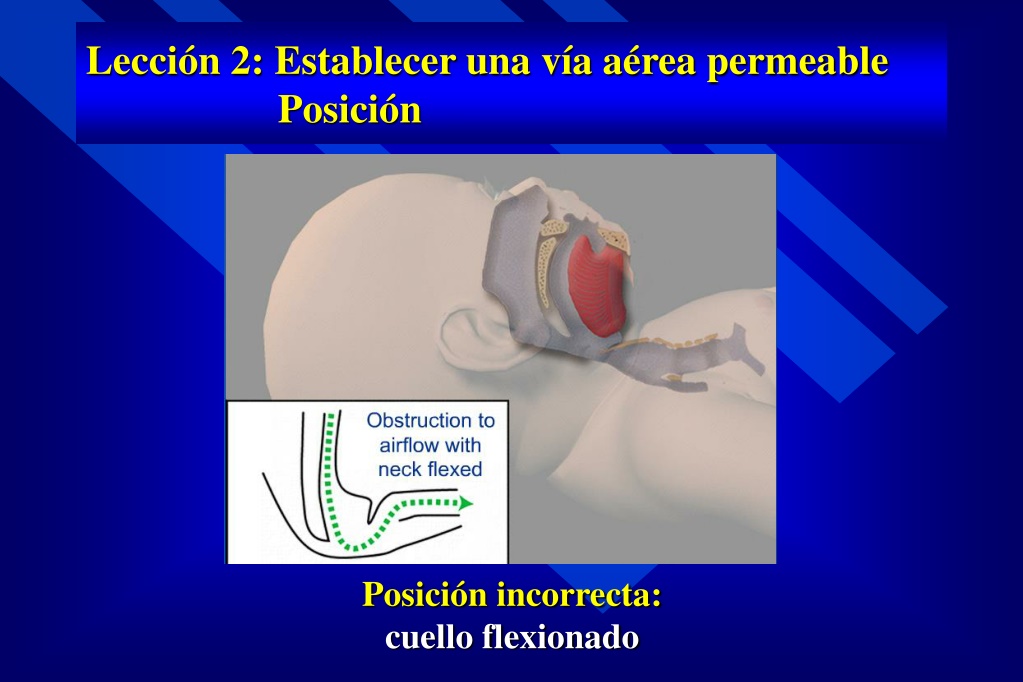 Lección 2: Establecer una vía aérea permeable
Posición

Obstruction to airflow with neck flexed

Posición incorrecta:
cuello flexionado